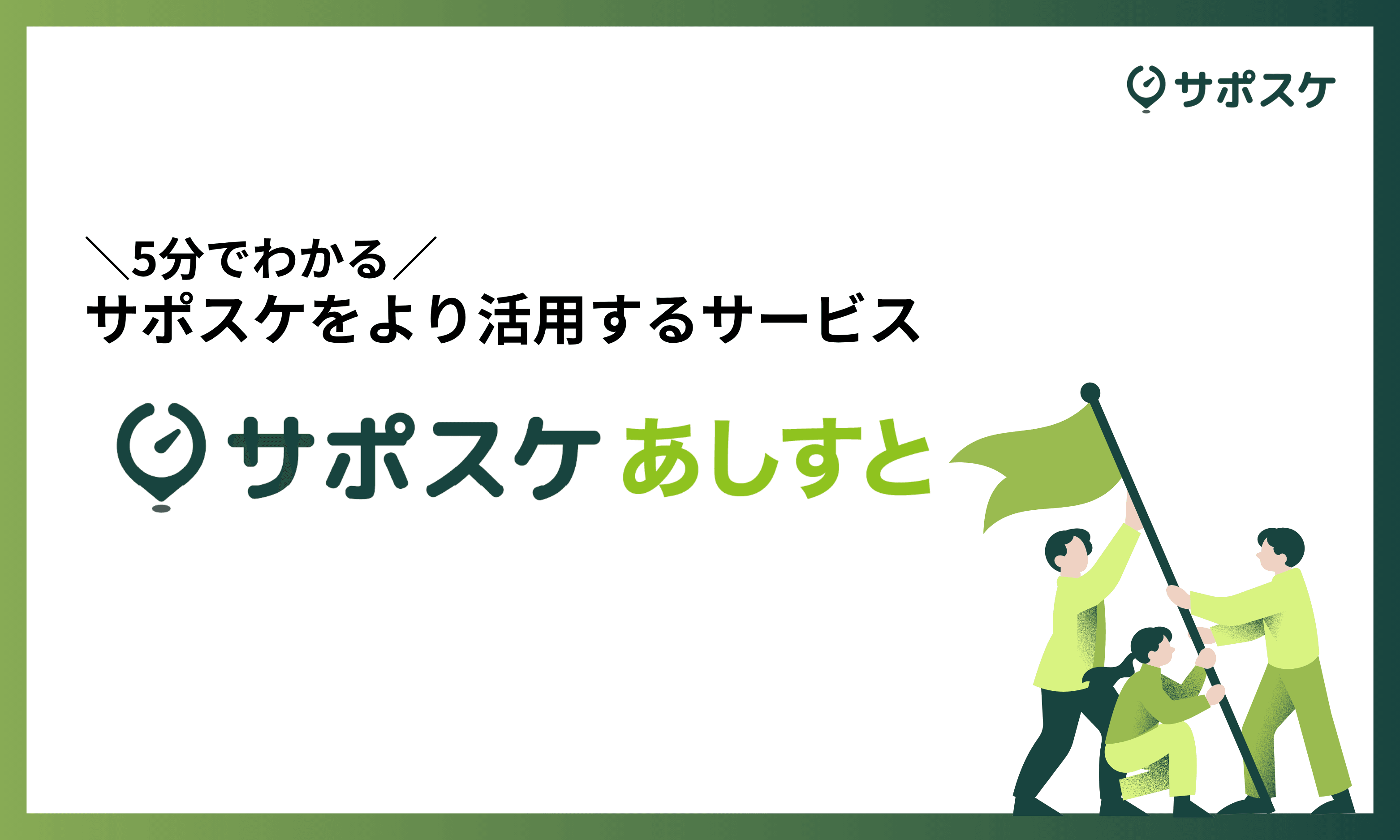 サポスケ

＼5分でわかる／
サポスケをより活用するサービス

サポスケ あしすと